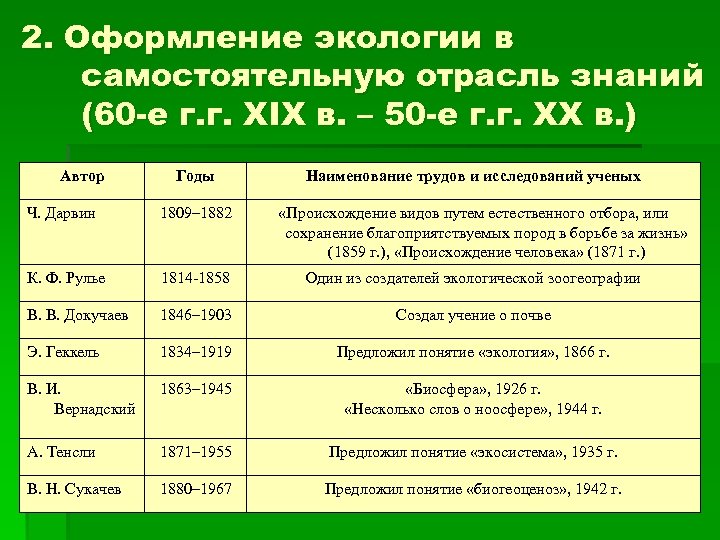 2. Оформление экологии в самостоятельную отрасль знаний (60-е г.г. XIX в. – 50-е г.г. XX в.)

| Автор | Годы | Наименование трудов и исследований ученых |
|---|---|---|
| Ч. Дарвин | 1809–1882 | «Происхождение видов путем естественного отбора, или сохранение благоприятствуемых пород в борьбе за жизнь» (1859 г.), «Происхождение человека» (1871 г.) |
| К. Ф. Рулье | 1814-1858 | Один из создателей экологической зоогеографии |
| В. В. Докучаев | 1846–1903 | Создал учение о почве |
| Э. Геккель | 1834–1919 | Предложил понятие «экология», 1866 г. |
| В. И. Вернадский | 1863–1945 | «Биосфера», 1926 г. «Несколько слов о ноосфере», 1944 г. |
| А. Тенсли | 1871–1955 | Предложил понятие «экосистема», 1935 г. |
| В. Н. Сукачев | 1880–1967 | Предложил понятие «биогеоценоз», 1942 г. |